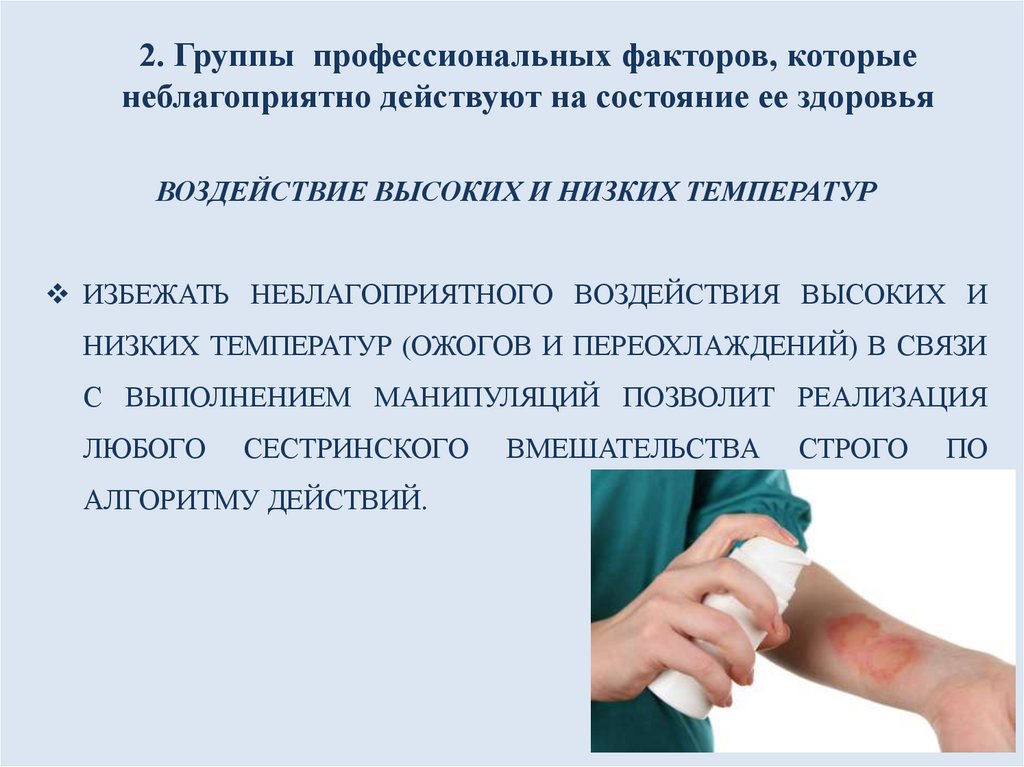 2. Группы профессиональных факторов, которые неблагоприятно действуют на состояние ее здоровья

ВОЗДЕЙСТВИЕ ВЫСОКИХ И НИЗКИХ ТЕМПЕРАТУР

❖ ИЗБЕЖАТЬ НЕБЛАГОПРИЯТНОГО ВОЗДЕЙСТВИЯ ВЫСОКИХ И НИЗКИХ ТЕМПЕРАТУР (ОЖОГОВ И ПЕРЕОХЛАЖДЕНИЙ) В СВЯЗИ С ВЫПОЛНЕНИЕМ МАНИПУЛЯЦИЙ ПОЗВОЛИТ РЕАЛИЗАЦИЯ ЛЮБОГО СЕСТРИНСКОГО ВМЕШАТЕЛЬСТВА СТРОГО ПО АЛГОРИТМУ ДЕЙСТВИЙ.